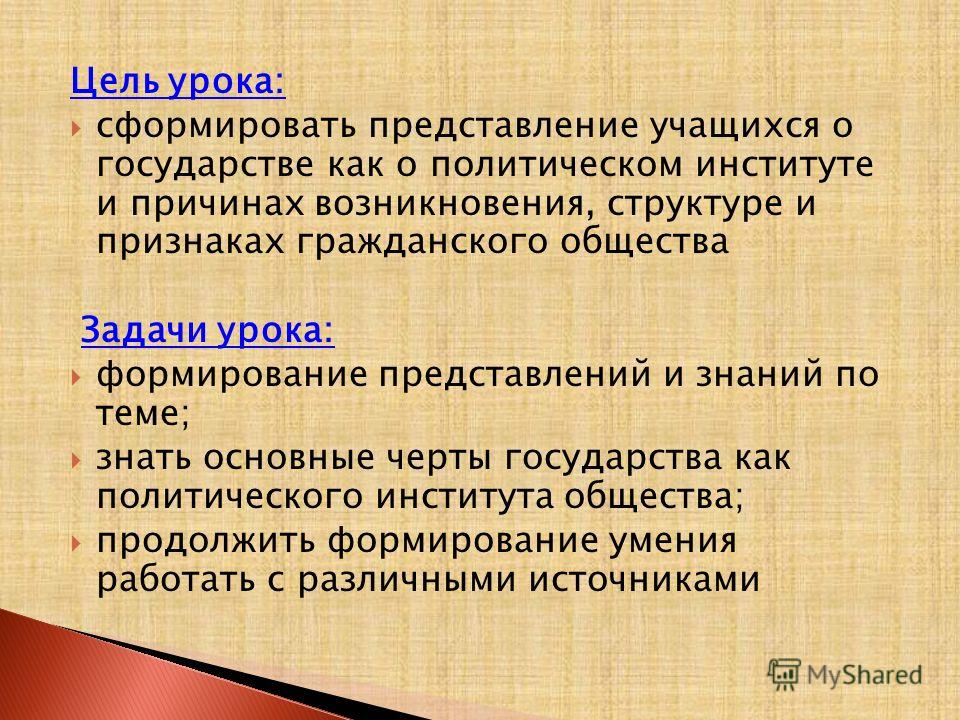 Цель урока:

сформировать представление учащихся о государстве как о политическом институте и причинах возникновения, структуре и признаках гражданского общества

Задачи урока:

формирование представлений и знаний по теме;

знать основные черты государства как политического института общества;

продолжить формирование умения работать с различными источниками

MyShared